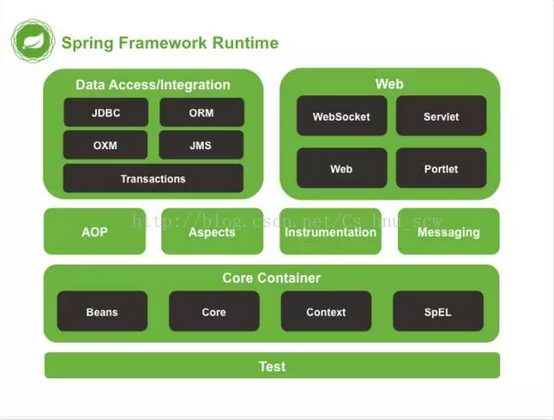 Spring Framework Runtime

Data Access/Integration

JDBC

ORM

OXM

JMS

Transactions

Web

WebSocket

Servlet

Web

Portlet

http://blog.csdn.net/Cs_hnu_scw

AOP

Aspects

Instrumentation

Messaging

Core Container

Beans

Core

Context

SpEL

Test